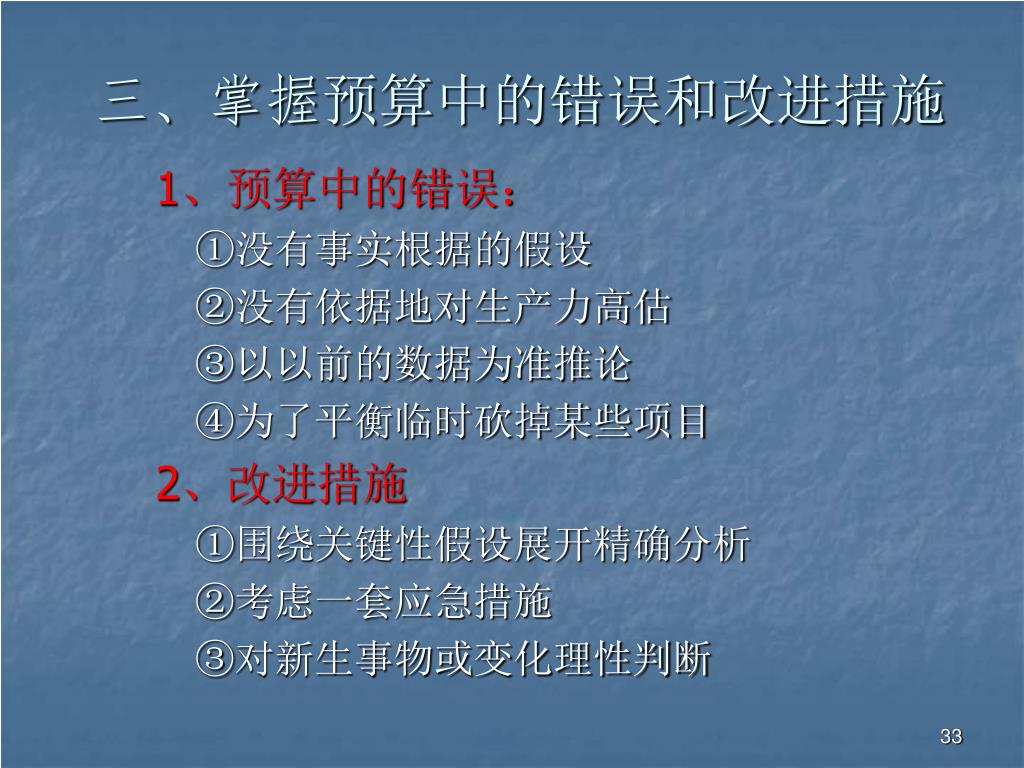 三、掌握预算中的错误和改进措施

1、预算中的错误：

①没有事实根据的假设

②没有依据地对生产力高估

③以以前的数据为准推论

④为了平衡临时砍掉某些项目

2、改进措施

①围绕关键性假设展开精确分析

②考虑一套应急措施

③对新生事物或变化理性判断

33